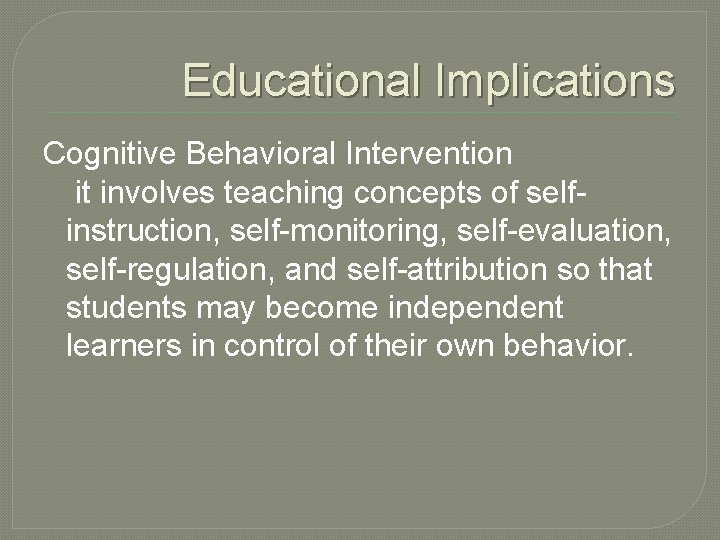 Educational Implications

Cognitive Behavioral Intervention
it involves teaching concepts of self-instruction, self-monitoring, self-evaluation, self-regulation, and self-attribution so that students may become independent learners in control of their own behavior.